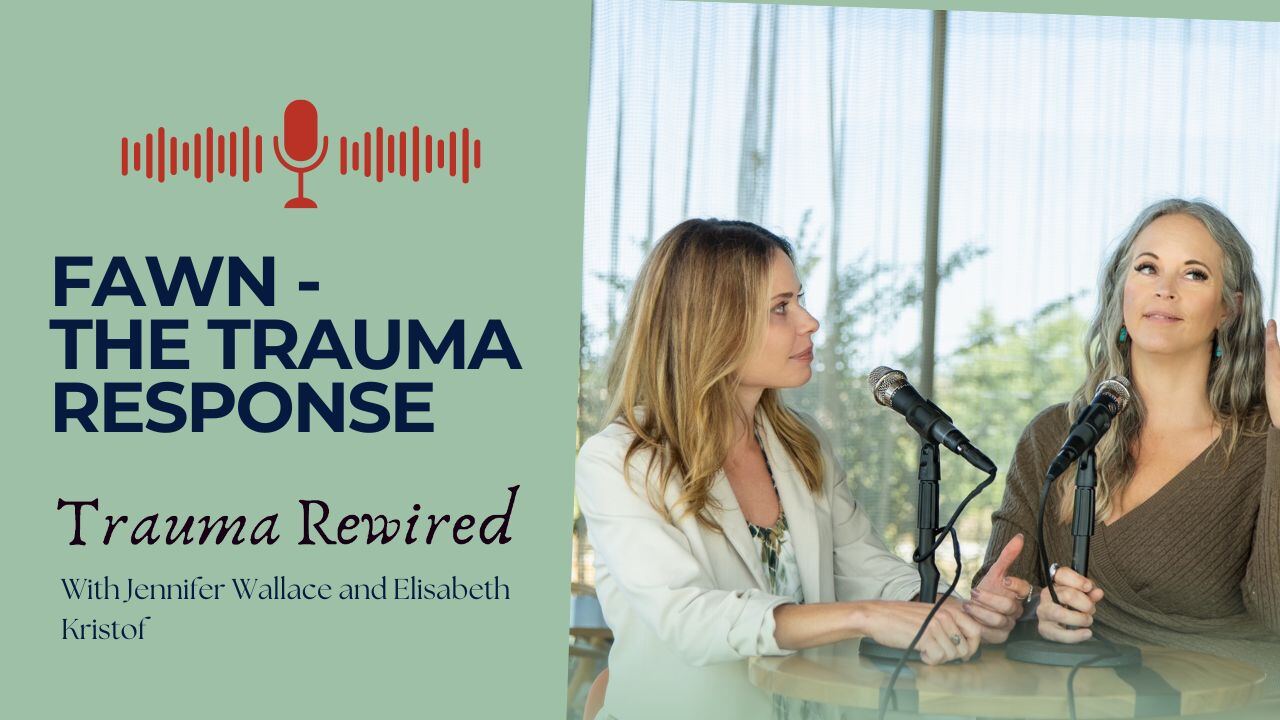 FAWN - THE TRAUMA RESPONSE

Trauma Rewired

With Jennifer Wallace and Elisabeth Kristof